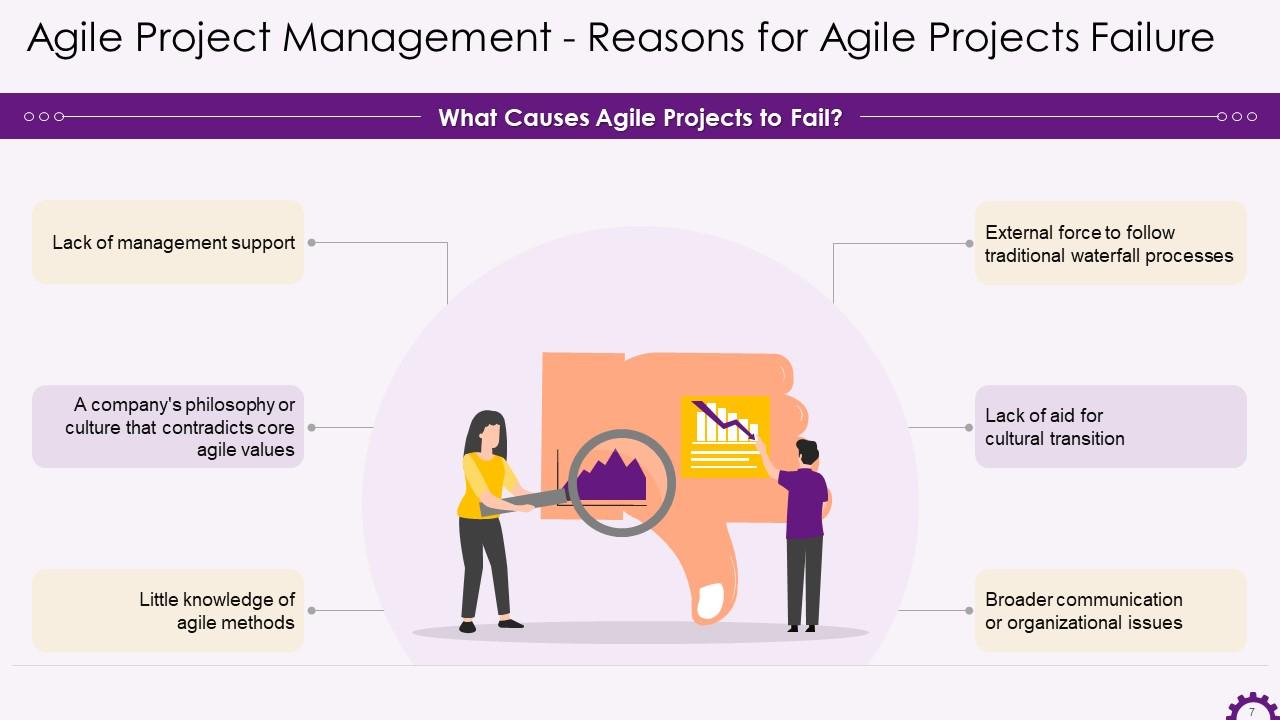 Agile Project Management - Reasons for Agile Projects Failure

What Causes Agile Projects to Fail?

Lack of management support

A company's philosophy or culture that contradicts core agile values

Little knowledge of agile methods

External force to follow traditional waterfall processes

Lack of aid for cultural transition

Broader communication or organizational issues

7